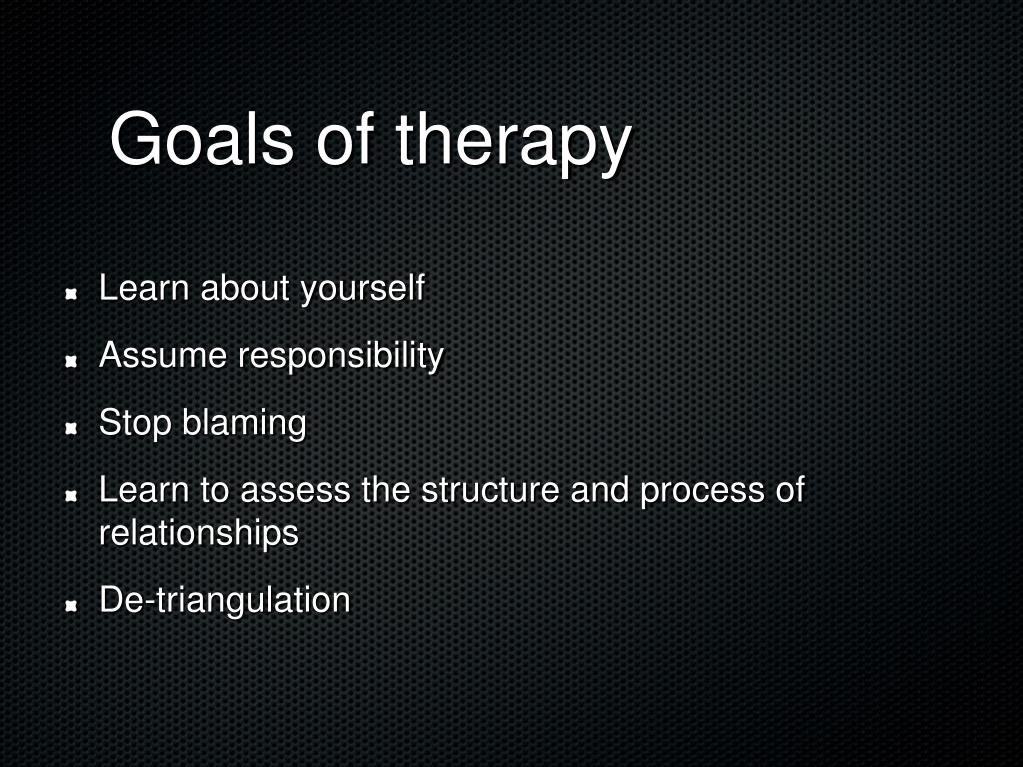 Goals of therapy

- Learn about yourself
- Assume responsibility
- Stop blaming
- Learn to assess the structure and process of relationships
- De-triangulation